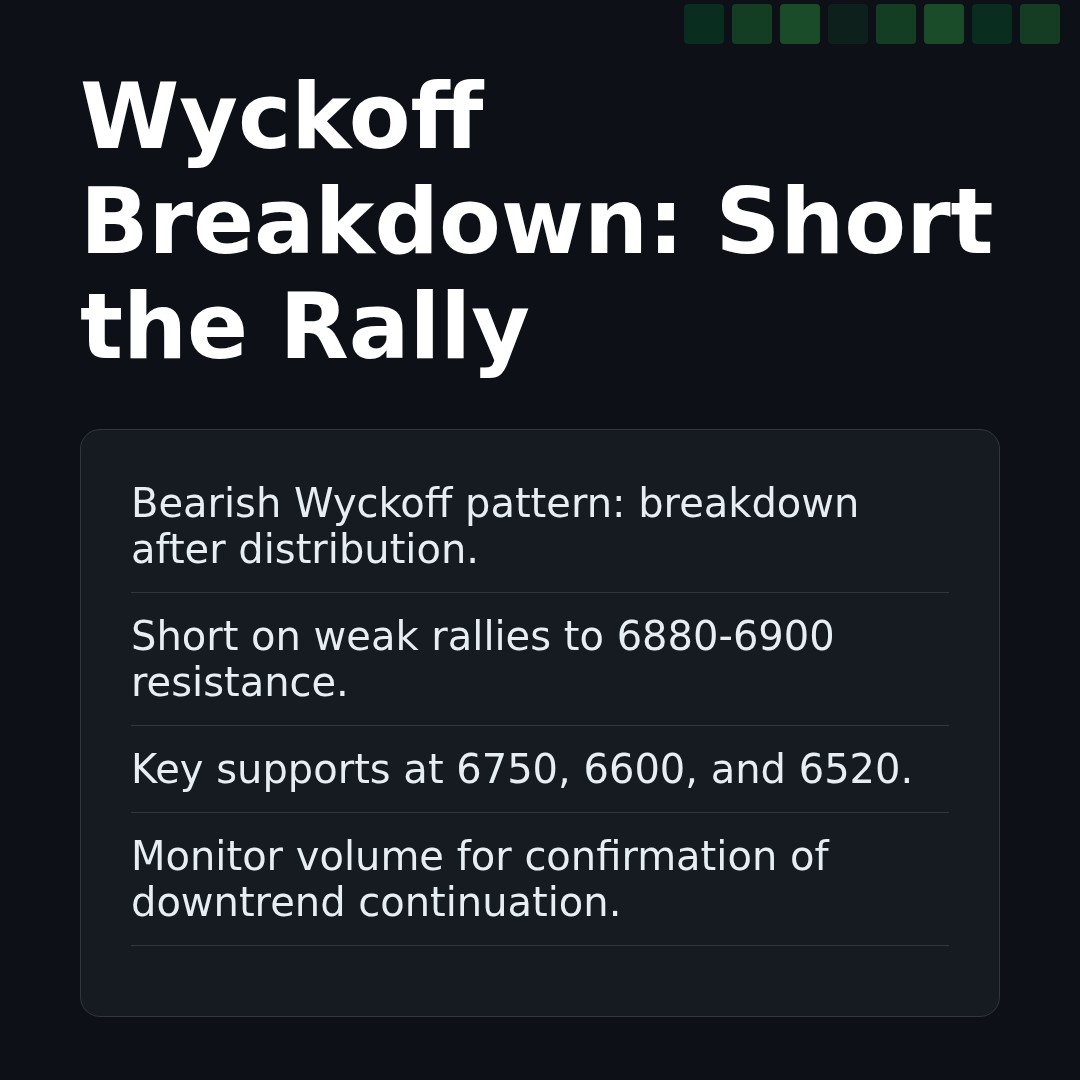 Wyckoff Breakdown: Short the Rally

Bearish Wyckoff pattern: breakdown after distribution.

Short on weak rallies to 6880-6900 resistance.

Key supports at 6750, 6600, and 6520.

Monitor volume for confirmation of downtrend continuation.